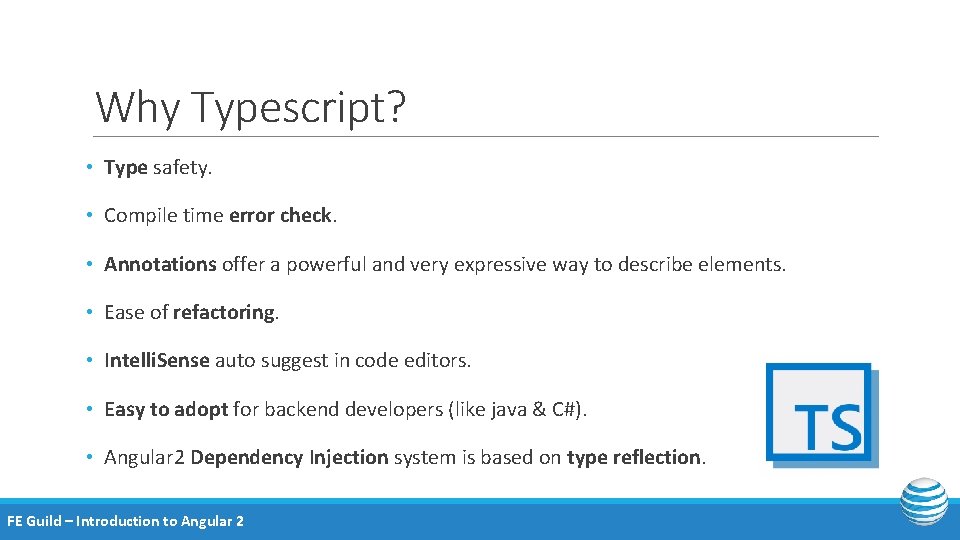 Why Typescript?

• Type safety.

• Compile time error check.

• Annotations offer a powerful and very expressive way to describe elements.

• Ease of refactoring.

• Intelli.Sense auto suggest in code editors.

• Easy to adopt for backend developers (like java & C#).

• Angular2 Dependency Injection system is based on type reflection.

TS

FE Guild – Introduction to Angular 2